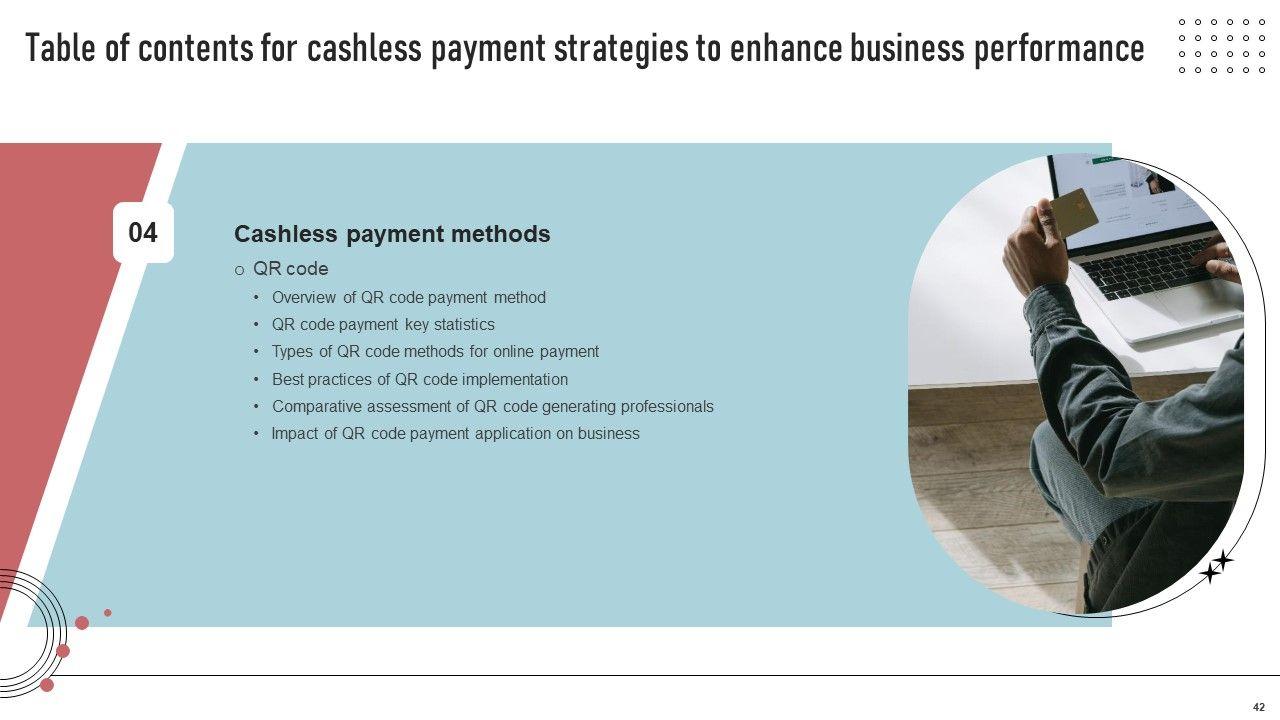 Table of contents for cashless payment strategies to enhance business performance

04

Cashless payment methods

o QR code

• Overview of QR code payment method
• QR code payment key statistics
• Types of QR code methods for online payment
• Best practices of QR code implementation
• Comparative assessment of QR code generating professionals
• Impact of QR code payment application on business

42